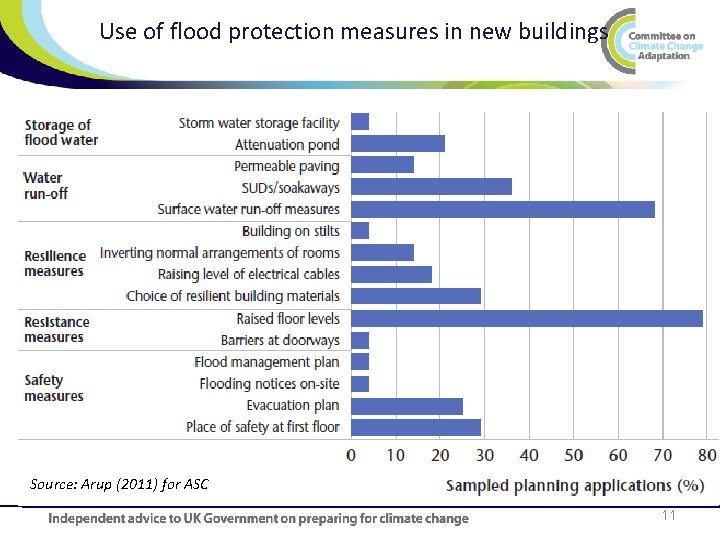 Use of flood protection measures in new buildings

Committee on Climate Change Adaptation

Storage of flood water
Storm water storage facility
Attenuation pond

Water run-off
Permeable paving
SUDs/soakaways
Surface water run-off measures

Resilience measures
Building on stilts
Inverting normal arrangements of rooms
Raising level of electrical cables
Choice of resilient building materials

Resistance measures
Raised floor levels
Barriers at doorways

Safety measures
Flood management plan
Flooding notices on-site
Evacuation plan
Place of safety at first floor

0 10 20 30 40 50 60 70 80

Sampled planning applications (%)

Source: Arup (2011) for ASC

Independent advice to UK Government on preparing for climate change

11